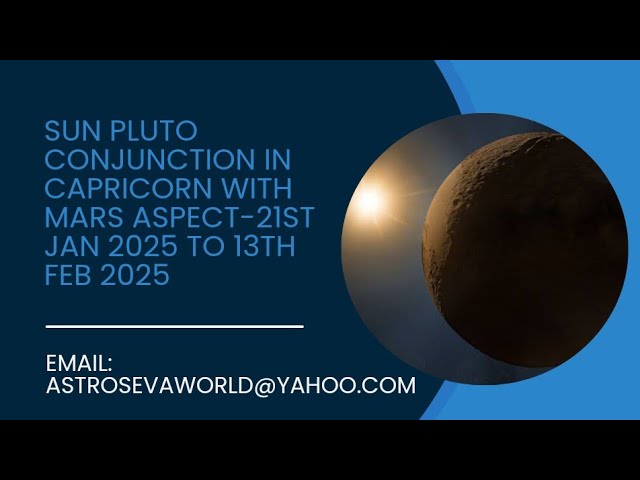 SUN PLUTO CONJUNCTION IN CAPRICORN WITH MARS ASPECT-21ST JAN 2025 TO 13TH FEB 2025

EMAIL:
ASTROSEVAWORLD@YAHOO.COM